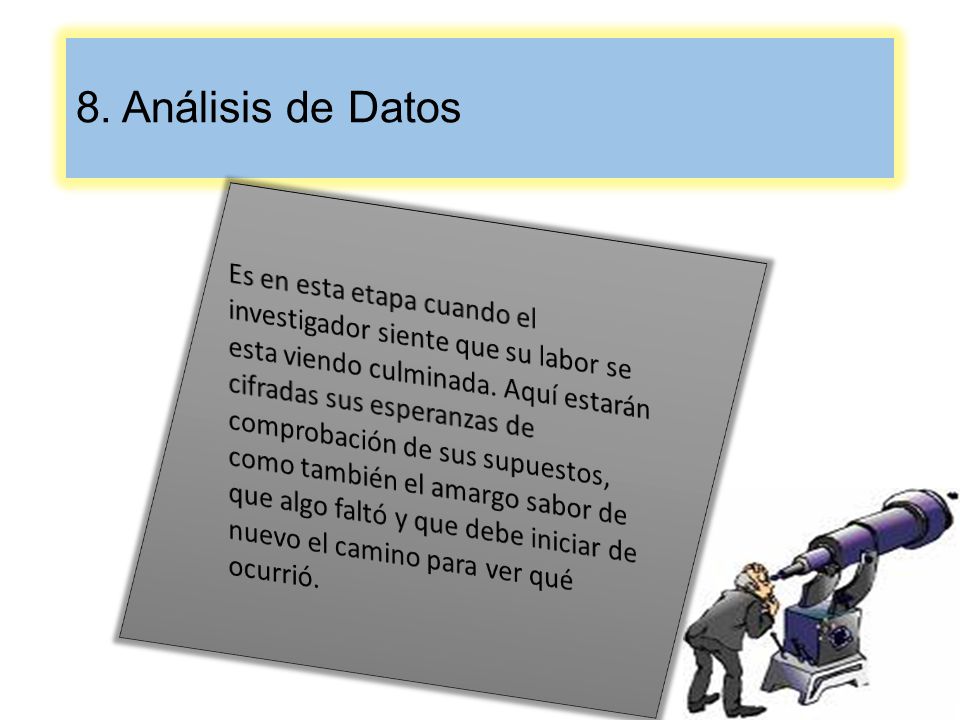 8. Análisis de Datos

Es en esta etapa cuando el investigador siente que su labor se esta viendo culminada. Aquí estarán cifradas sus esperanzas de comprobación de sus supuestos, como también el amargo sabor de que algo faltó y que debe iniciar de nuevo el camino para ver qué ocurrió.